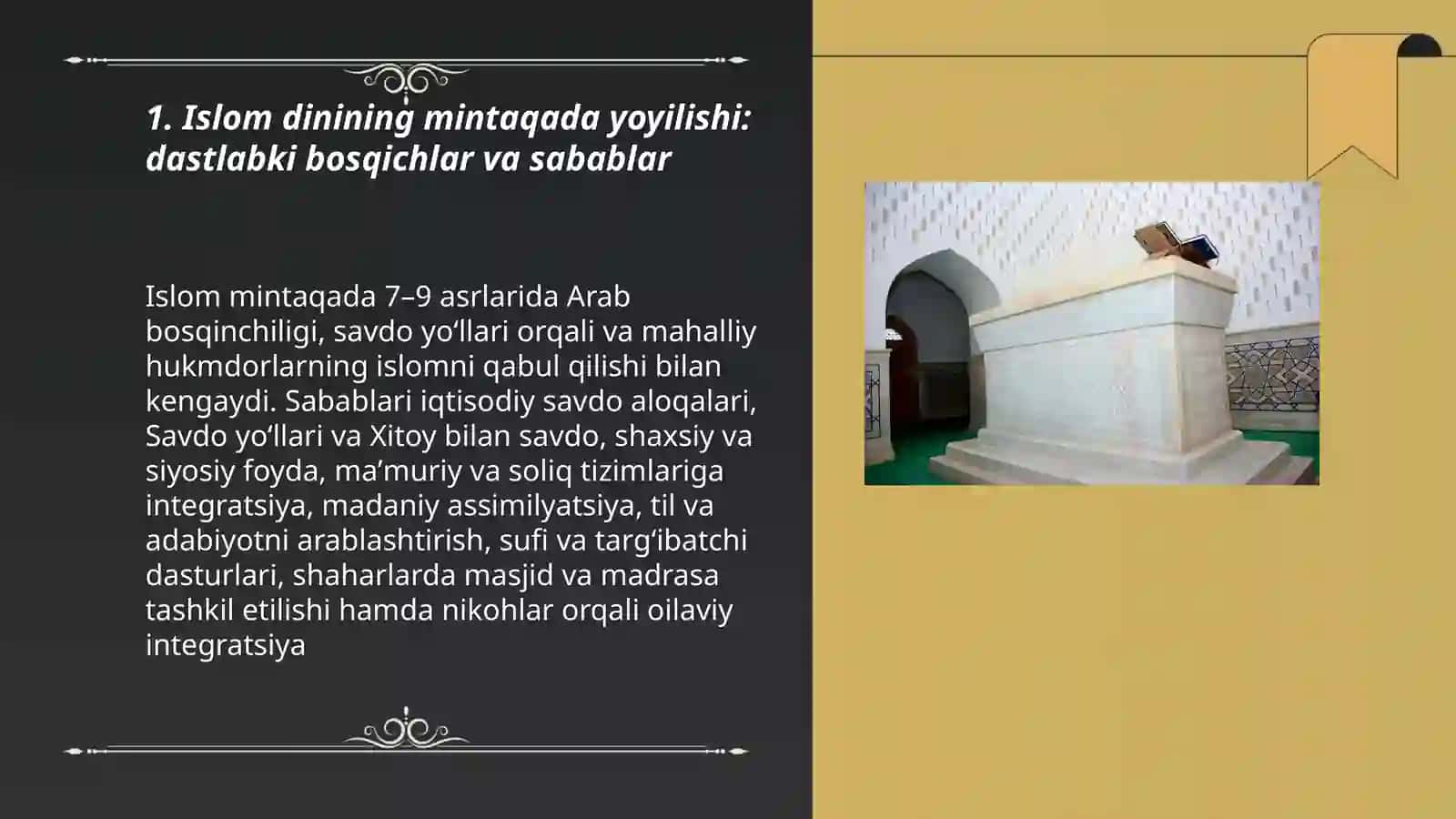 1. Islom dinining mintaqada yoyilishi: dastlabki bosqichlar va sabablar

Islom mintaqada 7–9 asrlarida Arab bosqinchiligi, savdo yo‘llari orqali va mahalliy hukmdorlarning islomni qabul qilishi bilan kengaydi. Sabablari iqtisodiy savdo aloqalari, Savdo yo‘llari va Xitoy bilan savdo, shaxsiy va siyosiy foyda, ma’muriy va soliq tizimlariga integratsiya, madaniy assimilyatsiya, til va adabiyotni arablashtirish, sufi va targ‘ibatchi dasturlari, shaharlarda masjid va madrasa tashkil etilishi hamda nikohlar orqali oilaviy integratsiya